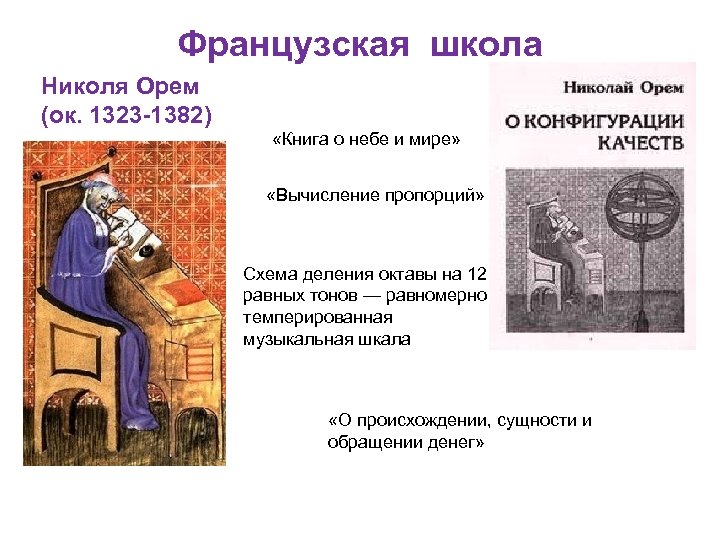 Французская школа

Николя Орем
(ок. 1323-1382)

«Книга о небе и мире»

«Вычисление пропорций»

Схема деления октавы на 12 равных тонов — равномерно темперированная музыкальная шкала

«О происхождении, сущности и обращении денег»

Николай Орем

О КОНФИГУРАЦИИ КАЧЕСТВ